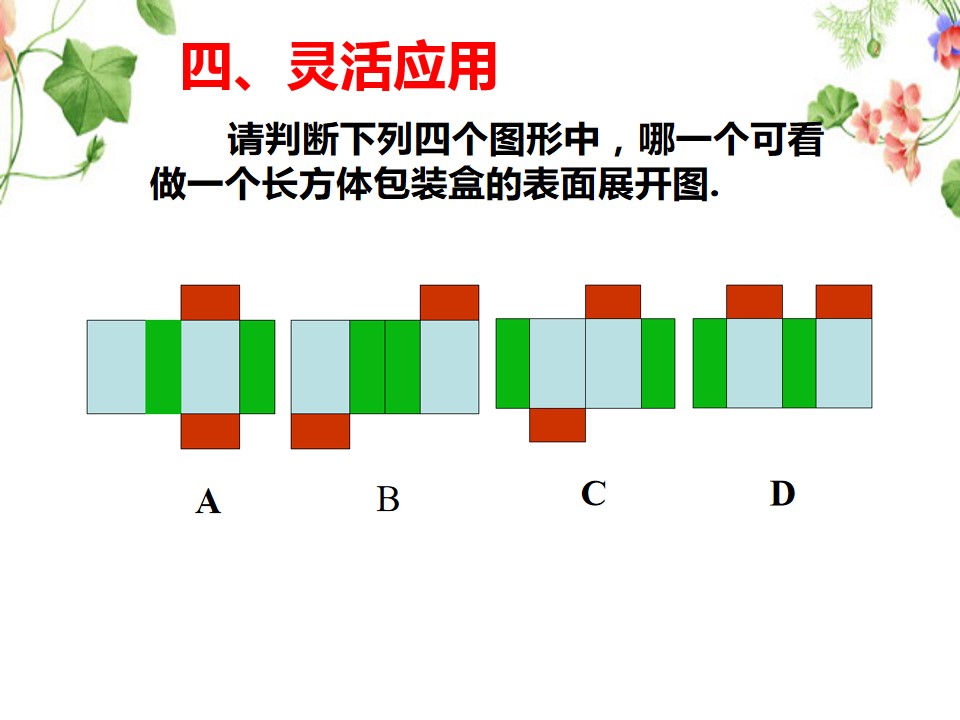 四、灵活应用

请判断下列四个图形中，哪一个可看做一个长方体包装盒的表面展开图.

A

B

C

D